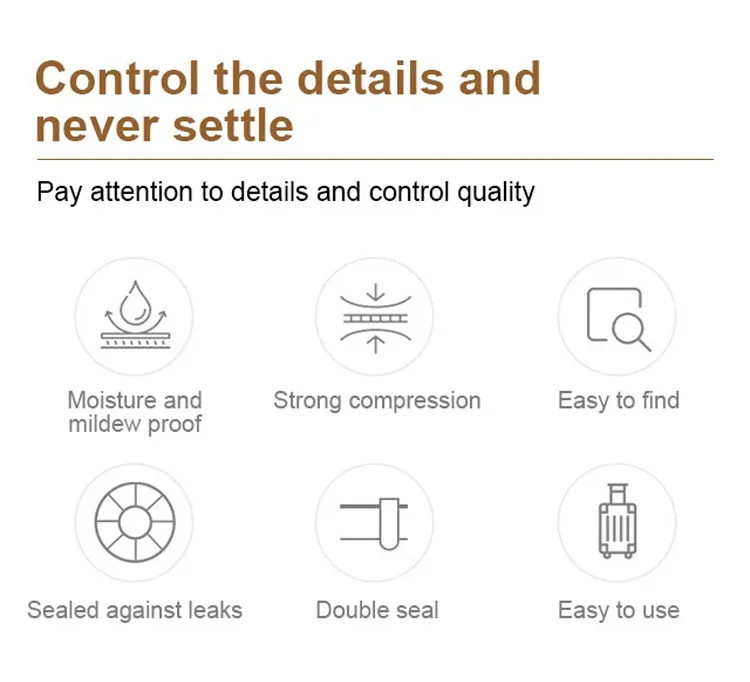 Control the details and never settle

Pay attention to details and control quality

Moisture and mildew proof

Strong compression

Easy to find

Sealed against leaks

Double seal

Easy to use